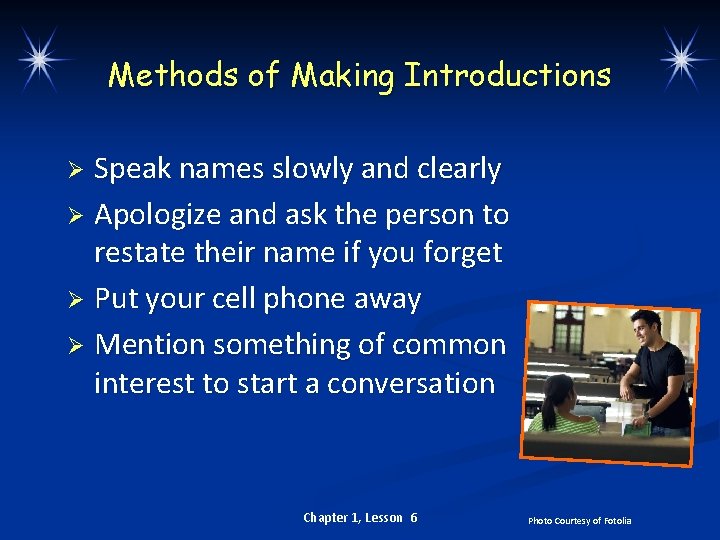 Methods of Making Introductions

➢ Speak names slowly and clearly
➢ Apologize and ask the person to restate their name if you forget
➢ Put your cell phone away
➢ Mention something of common interest to start a conversation

Chapter 1, Lesson 6

Photo Courtesy of Fotolia